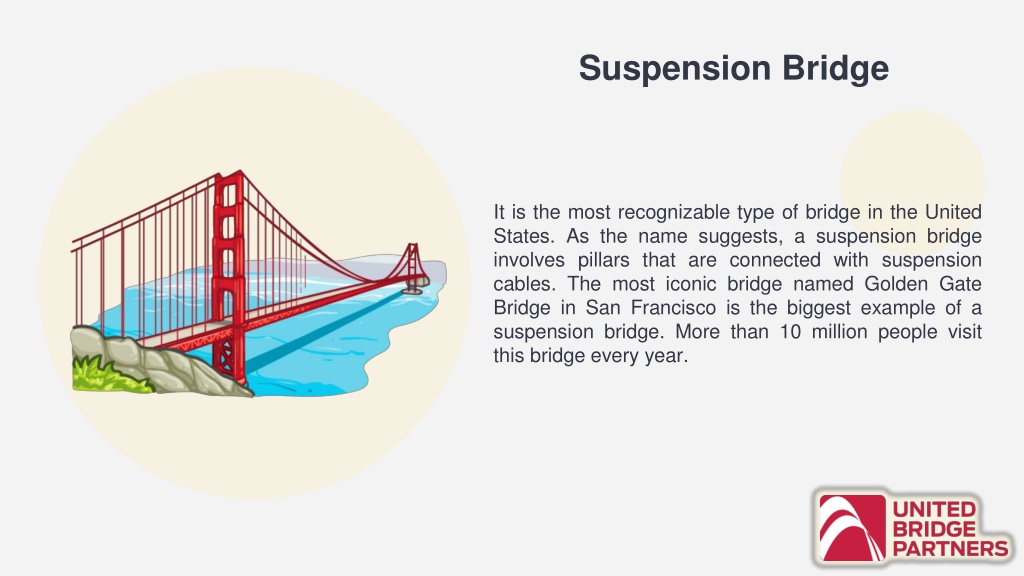 Suspension Bridge

It is the most recognizable type of bridge in the United States. As the name suggests, a suspension bridge involves pillars that are connected with suspension cables. The most iconic bridge named Golden Gate Bridge in San Francisco is the biggest example of a suspension bridge. More than 10 million people visit this bridge every year.

UNITED BRIDGE PARTNERS